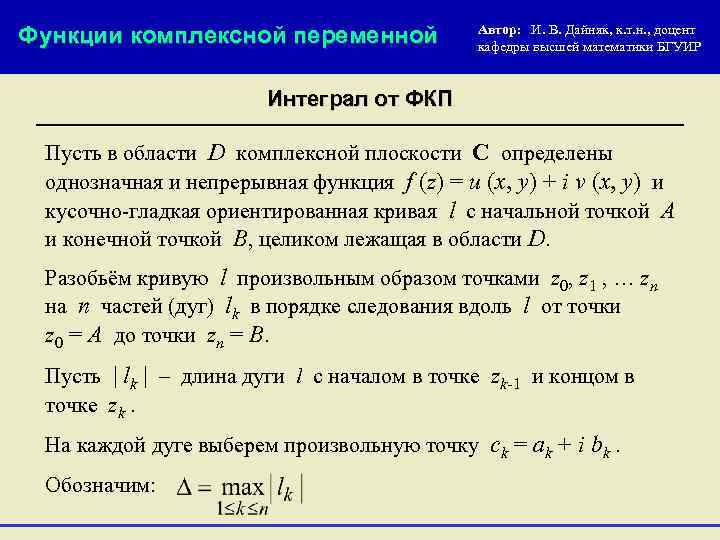 Функции комплексной переменной

Автор: И. В. Дайняк, к.т.н., доцент кафедры высшей математики БГУИР

Интеграл от ФКП

Пусть в области $D$ комплексной плоскости $\mathbf{C}$ определены однозначная и непрерывная функция $f(z) = u(x, y) + i\,v(x, y)$ и кусочно-гладкая ориентированная кривая $l$ с начальной точкой $A$ и конечной точкой $B$, целиком лежащая в области $D$.

Разобьём кривую $l$ произвольным образом точками $z_0, z_1, \ldots z_n$ на $n$ частей (дуг) $l_k$ в порядке следования вдоль $l$ от точки $z_0 = A$ до точки $z_n = B$.

Пусть $|l_k|$ – длина дуги $l$ с началом в точке $z_{k-1}$ и концом в точке $z_k$.

На каждой дуге выберем произвольную точку $c_k = a_k + i\,b_k$.

Обозначим: $\Delta = \max\limits_{1 \le k \le n} |l_k|$